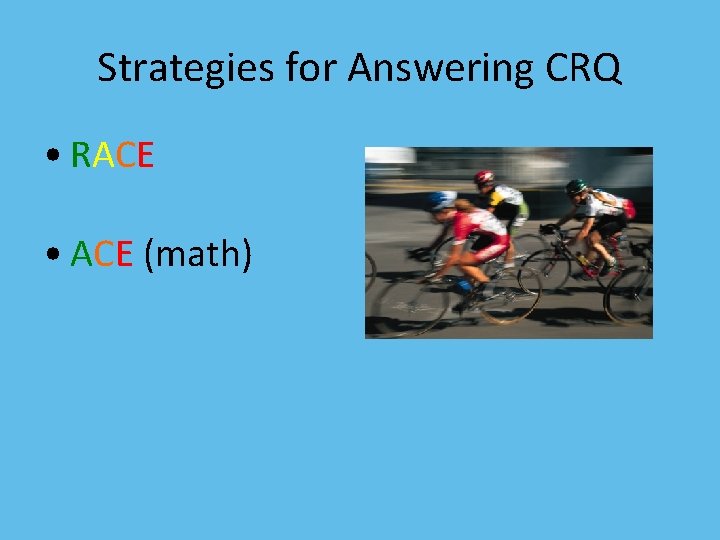 Strategies for Answering CRQ

• RACE

• ACE (math)